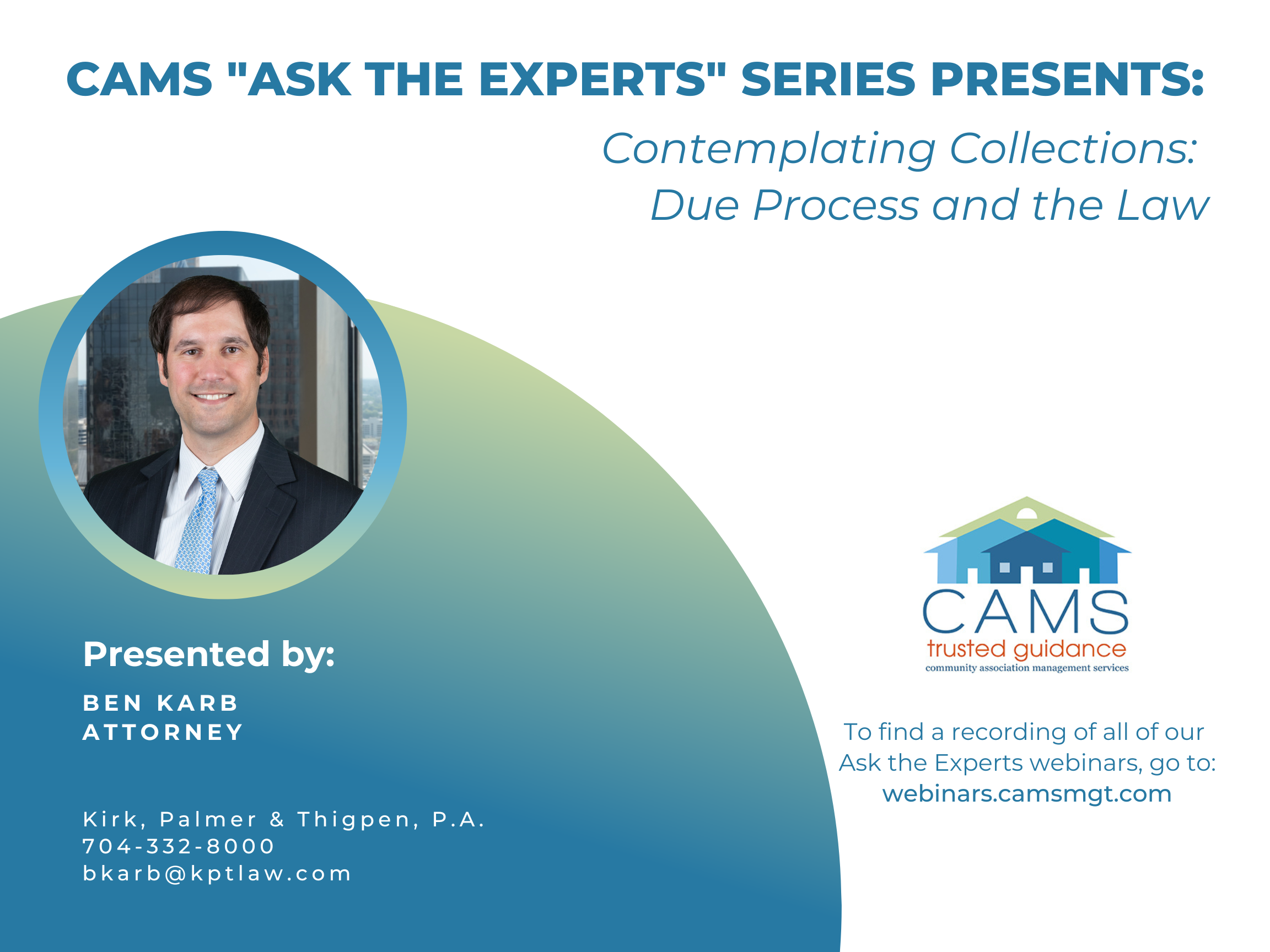 CAMS "ASK THE EXPERTS" SERIES PRESENTS:

Contemplating Collections: Due Process and the Law

Presented by:

BEN KARB
ATTORNEY

Kirk, Palmer & Thigpen, P.A.
704-332-8000
bkarb@kptlaw.com

CAMS
trusted guidance
community association management services

To find a recording of all of our Ask the Experts webinars, go to: webinars.camsmgt.com